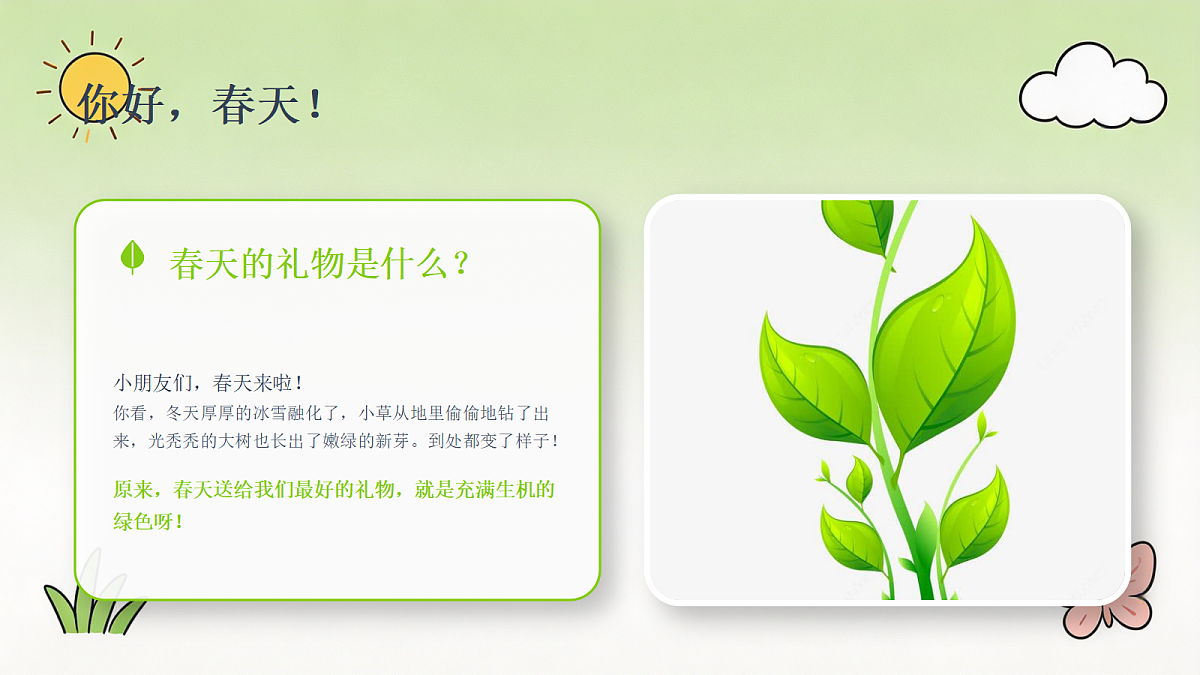 你好，春天！

春天的礼物是什么？

小朋友们，春天来啦！
你看，冬天厚厚的冰雪融化了，小草从地里偷偷地钻了出来，光秃秃的大树也长出了嫩绿的新芽。到处都变了样子！

原来，春天送给我们最好的礼物，就是充满生机的绿色呀！